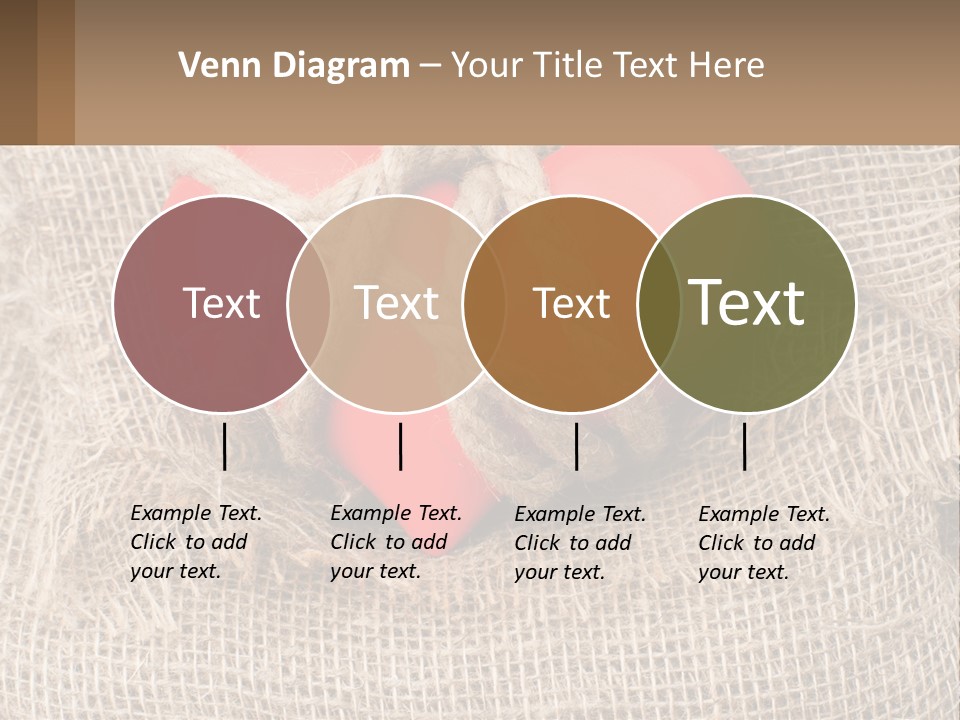 Venn Diagram – Your Title Text Here

Text

Text

Text

Text

Example Text. Click to add your text.

Example Text. Click to add your text.

Example Text. Click to add your text.

Example Text. Click to add your text.